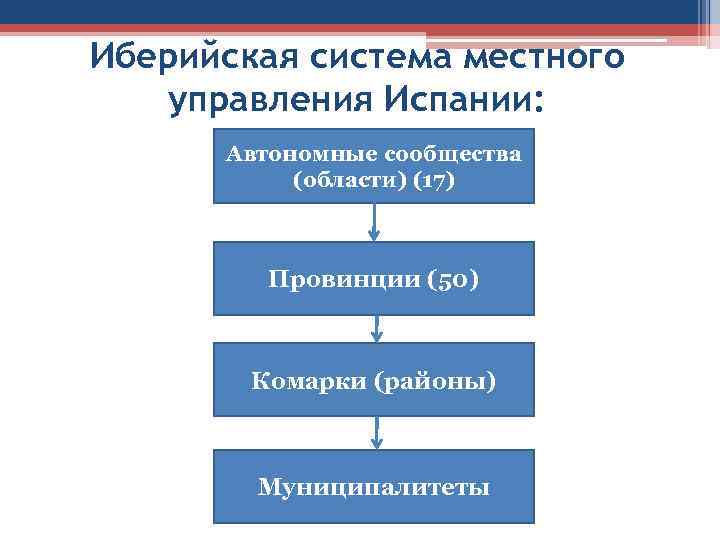 Иберийская система местного управления Испании:

Автономные сообщества (области) (17)

Провинции (50)

Комарки (районы)

Муниципалитеты